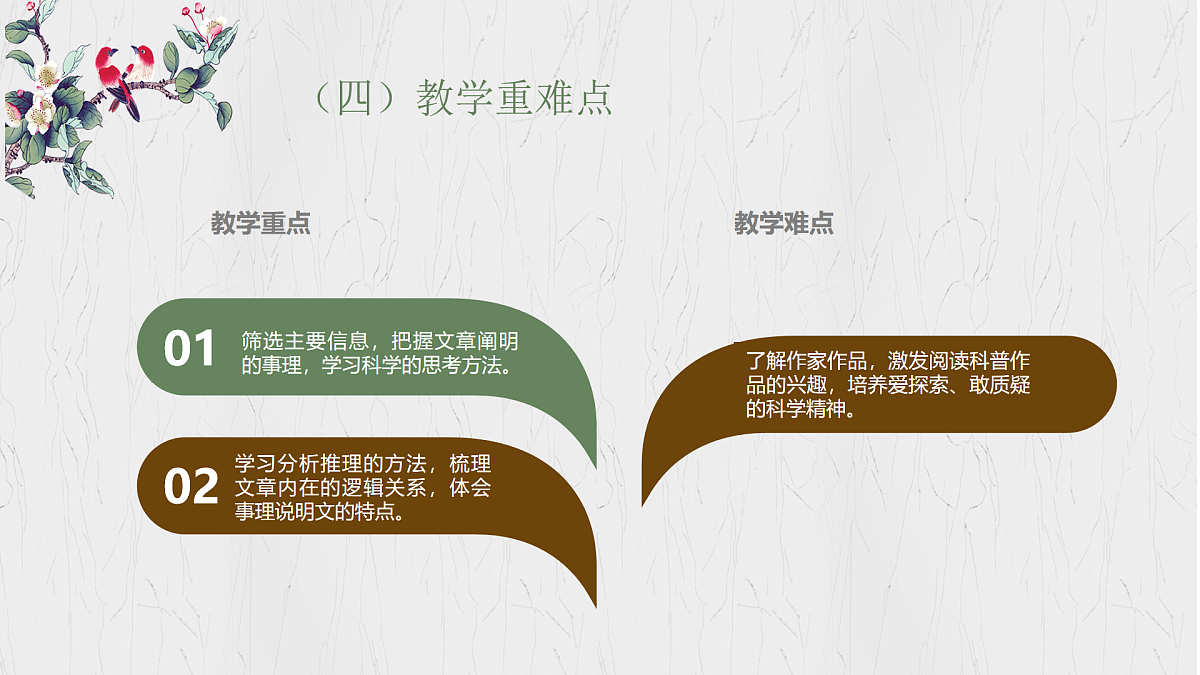 （四）教学重难点

教学重点

01 筛选主要信息，把握文章阐明的事理，学习科学的思考方法。

02 学习分析推理的方法，梳理文章内在的逻辑关系，体会事理说明文的特点。

教学难点

了解作家作品，激发阅读科普作品的兴趣，培养爱探索、敢质疑的科学精神。